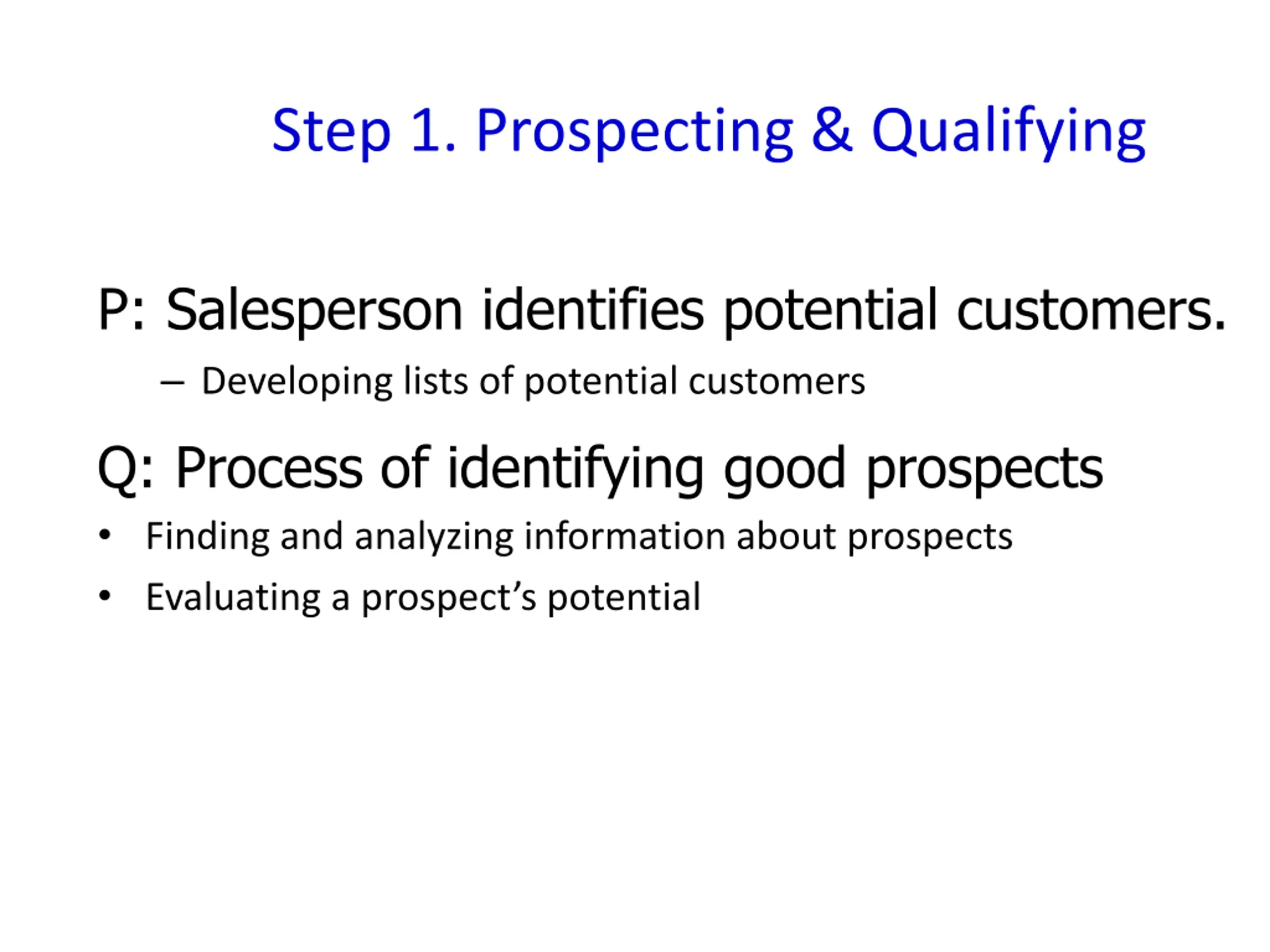 Step 1. Prospecting & Qualifying

P: Salesperson identifies potential customers.

– Developing lists of potential customers

Q: Process of identifying good prospects

• Finding and analyzing information about prospects

• Evaluating a prospect’s potential